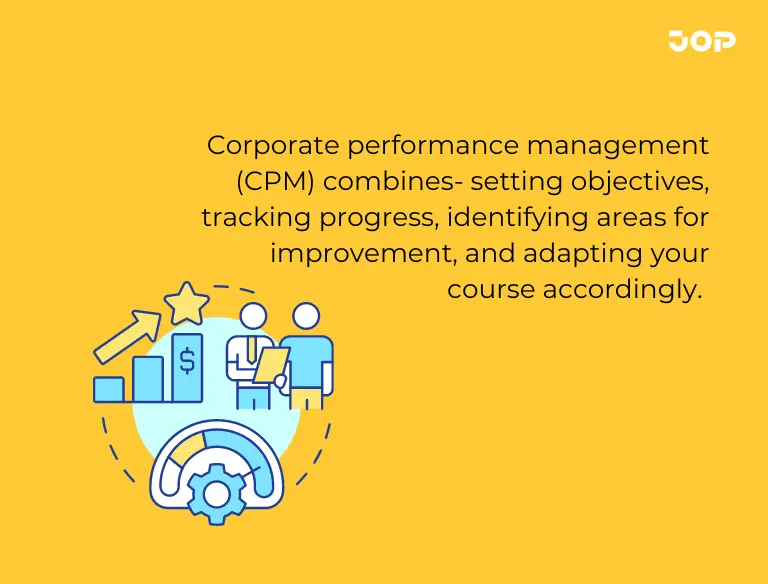 JOP

Corporate performance management (CPM) combines- setting objectives, tracking progress, identifying areas for improvement, and adapting your course accordingly.

$